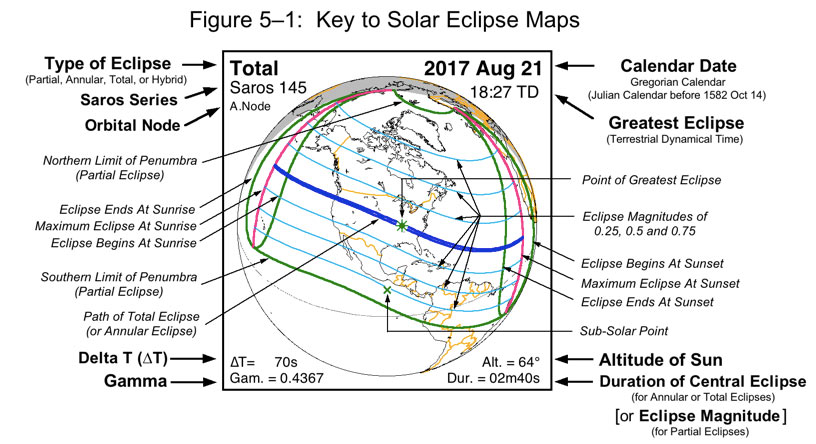 Figure 5–1: Key to Solar Eclipse Maps

Type of Eclipse
(Partial, Annular, Total, or Hybrid)

Saros Series

Orbital Node

Northern Limit of Penumbra
(Partial Eclipse)

Eclipse Ends At Sunrise

Maximum Eclipse At Sunrise

Eclipse Begins At Sunrise

Southern Limit of Penumbra
(Partial Eclipse)

Path of Total Eclipse
(or Annular Eclipse)

Delta T ($\Delta$T)

Gamma

Total
Saros 145
A.Node

2017 Aug 21
18:27 TD

$\Delta$T= 70s
Gam. = 0.4367

Alt. = 64°
Dur. = 02m40s

Calendar Date
Gregorian Calendar
(Julian Calendar before 1582 Oct 14)

Greatest Eclipse
(Terrestrial Dynamical Time)

Point of Greatest Eclipse

Eclipse Magnitudes of
0.25, 0.5 and 0.75

Eclipse Begins At Sunset

Maximum Eclipse At Sunset

Eclipse Ends At Sunset

Sub-Solar Point

Altitude of Sun

Duration of Central Eclipse
(for Annular or Total Eclipses)

[or Eclipse Magnitude]
(for Partial Eclipses)